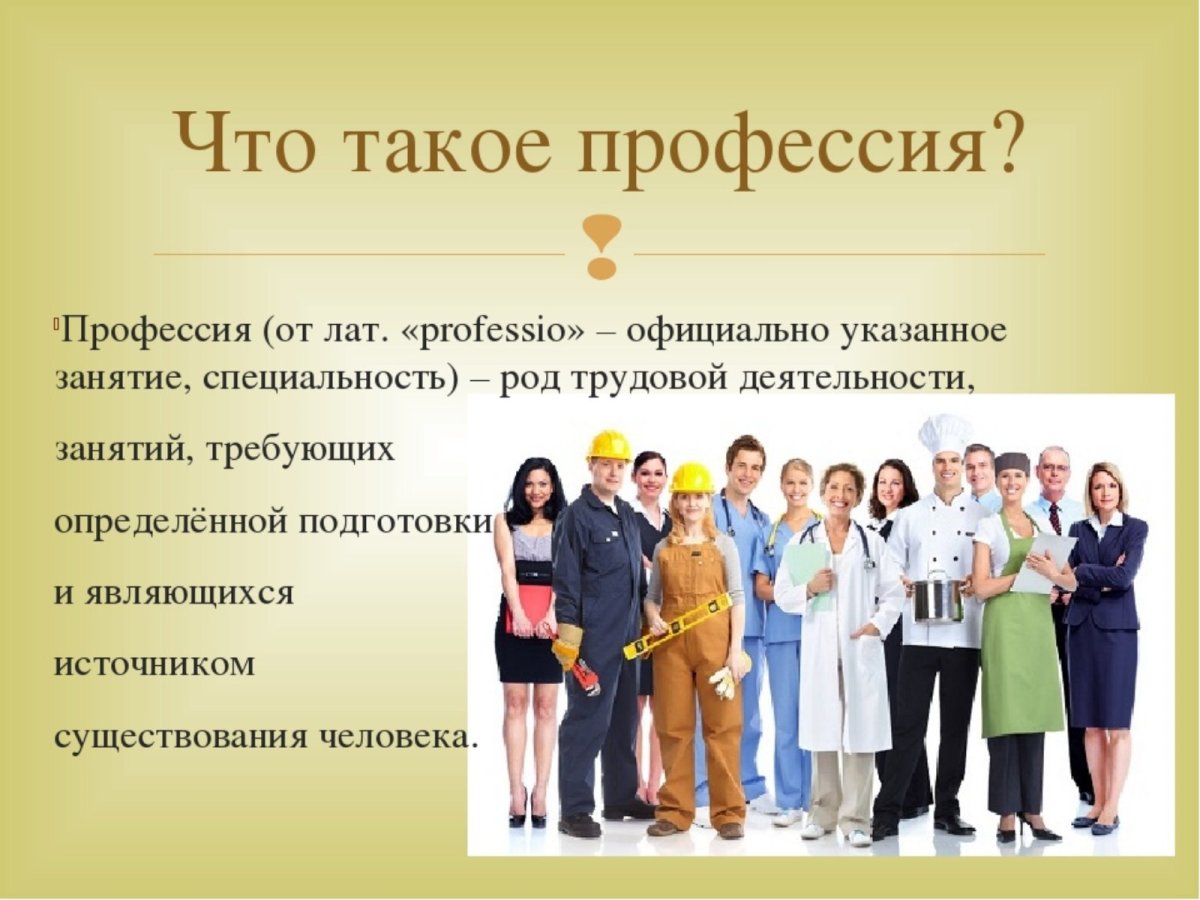 Что такое профессия?

Профессия (от лат. «professio» – официально указанное занятие, специальность) – род трудовой деятельности, занятий, требующих определённой подготовки и являющихся источником существования человека.